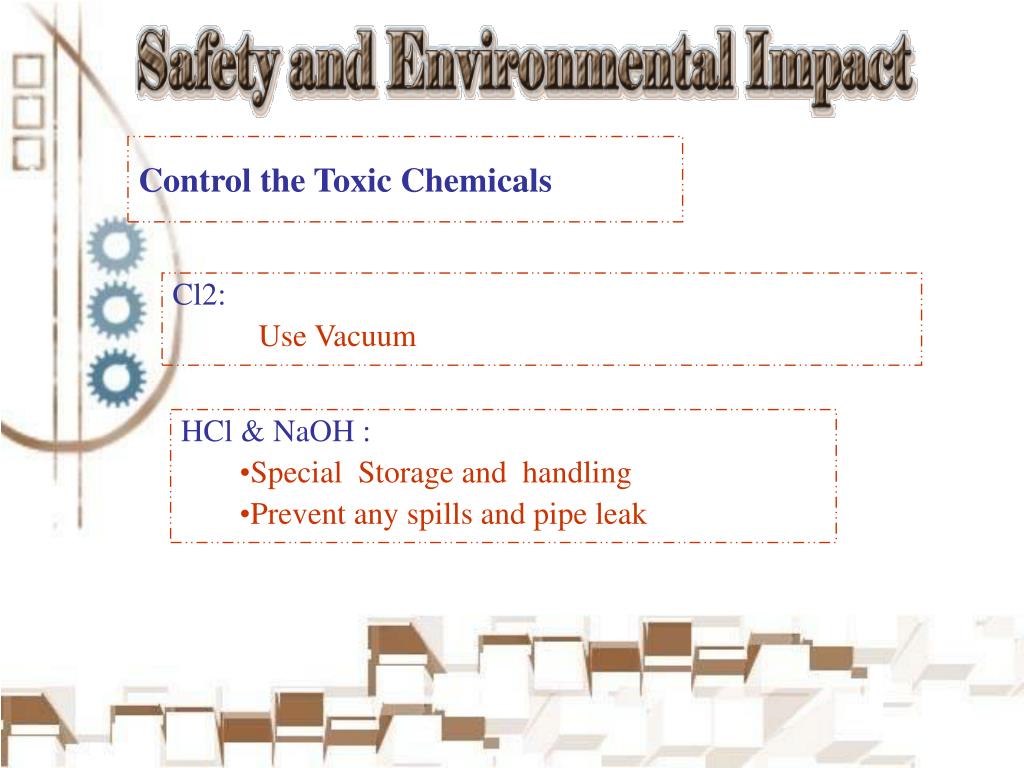 Safety and Environmental Impact

Control the Toxic Chemicals

Cl2:
Use Vacuum

HCl & NaOH :
•Special Storage and handling
•Prevent any spills and pipe leak